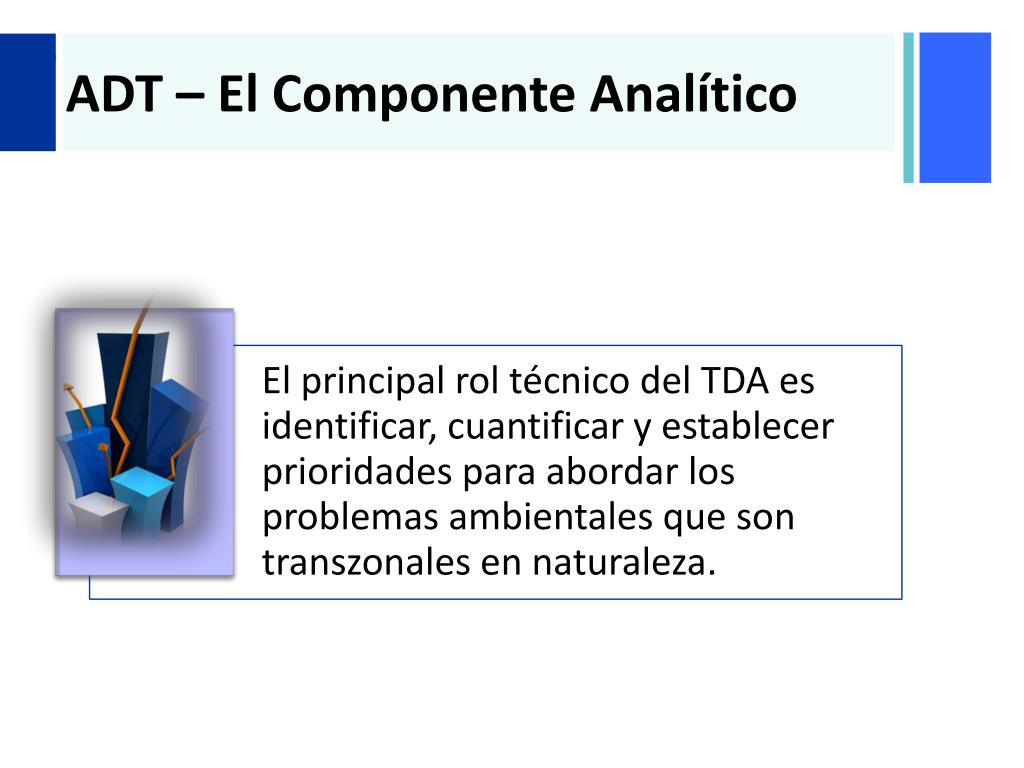 ADT – El Componente Analítico

El principal rol técnico del TDA es identificar, cuantificar y establecer prioridades para abordar los problemas ambientales que son transzonales en naturaleza.